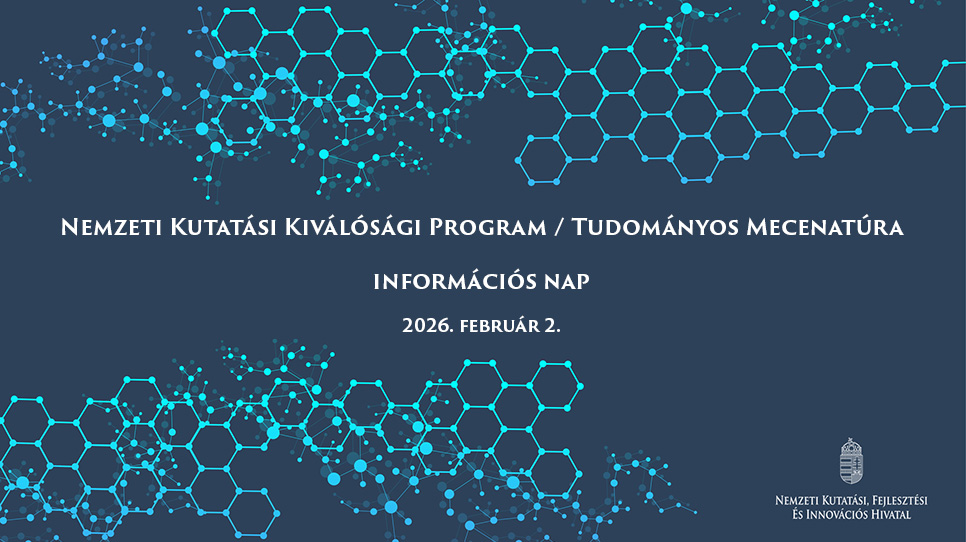 Nemzeti Kutatási Kiválósági Program / Tudományos Mecenatúra

információs nap

2026. február 2.

Nemzeti Kutatási, Fejlesztési
És Innovációs Hivatal